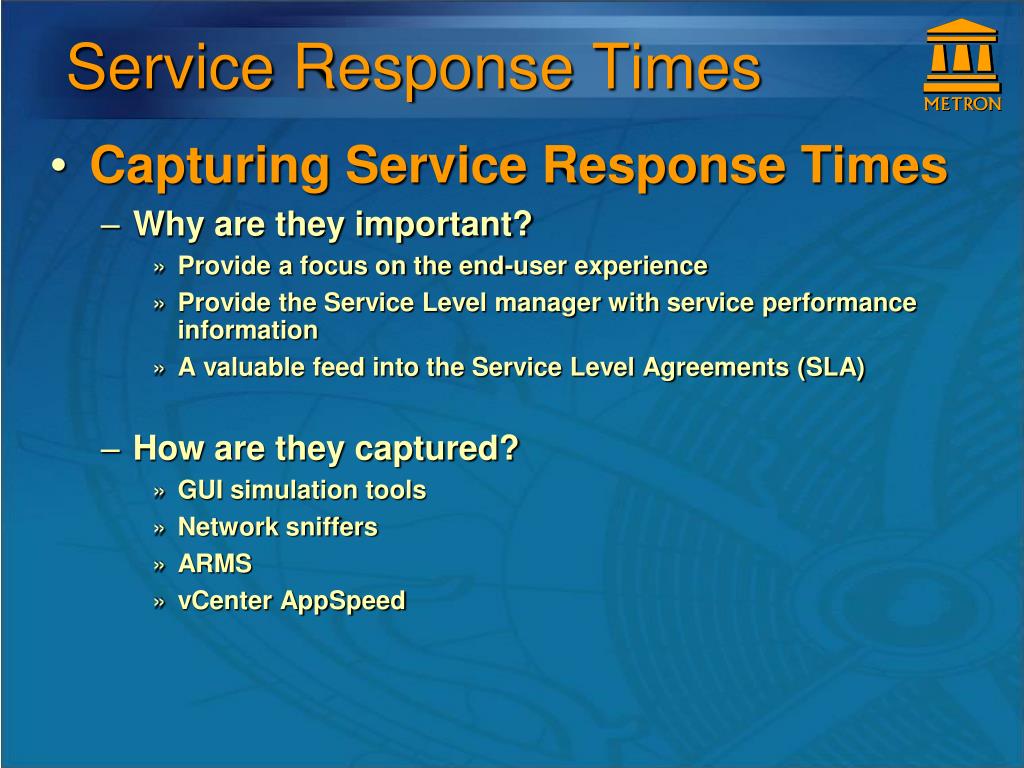 Service Response Times

METRON

• Capturing Service Response Times

– Why are they important?

» Provide a focus on the end-user experience

» Provide the Service Level manager with service performance information

» A valuable feed into the Service Level Agreements (SLA)

– How are they captured?

» GUI simulation tools

» Network sniffers

» ARMS

» vCenter AppSpeed